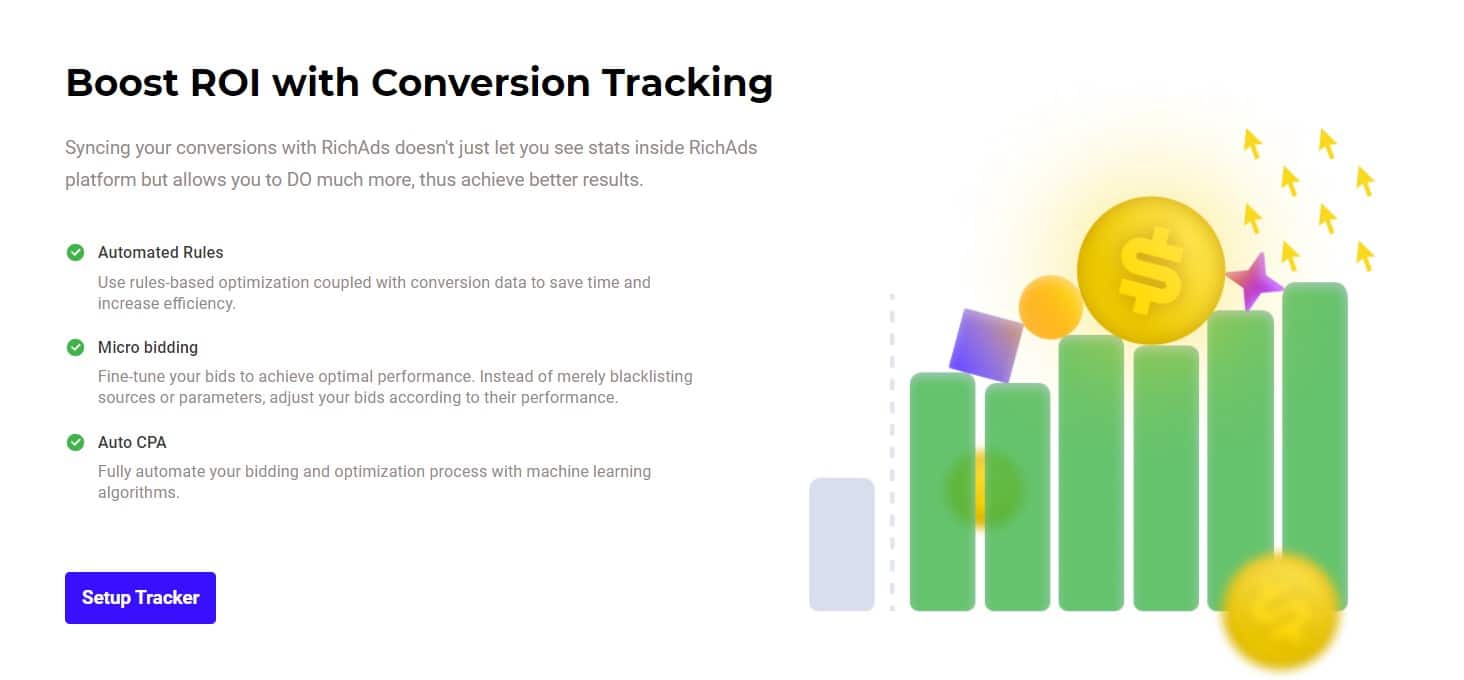 Boost ROI with Conversion Tracking

Syncing your conversions with RichAds doesn't just let you see stats inside RichAds platform but allows you to DO much more, thus achieve better results.

Automated Rules
Use rules-based optimization coupled with conversion data to save time and increase efficiency.

Micro bidding
Fine-tune your bids to achieve optimal performance. Instead of merely blacklisting sources or parameters, adjust your bids according to their performance.

Auto CPA
Fully automate your bidding and optimization process with machine learning algorithms.

Setup Tracker

$